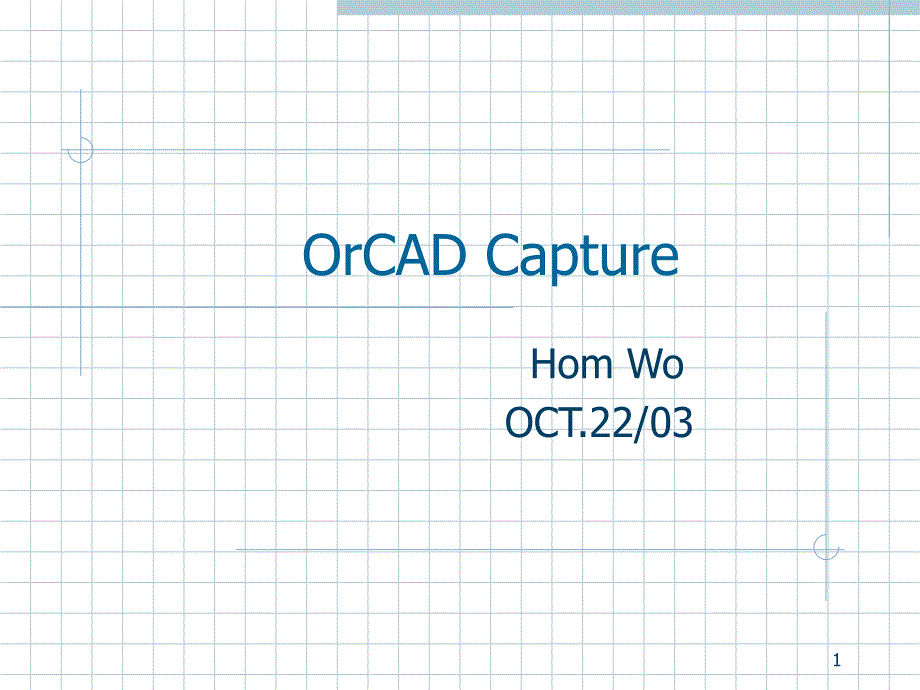 OrCAD Capture

Hom Wo
OCT.22/03

1